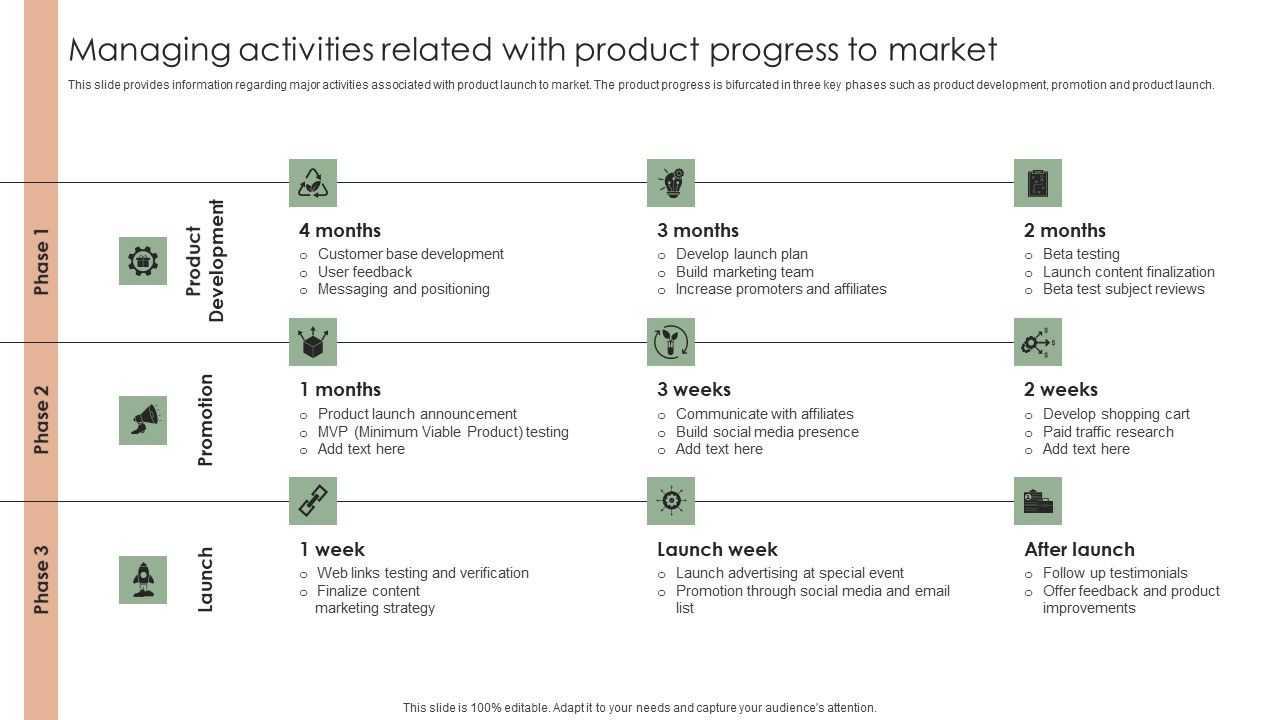 Managing activities related with product progress to market

This slide provides information regarding major activities associated with product launch to market. The product progress is bifurcated in three key phases such as product development, promotion and product launch.

Phase 1

Product Development

4 months
o Customer base development
o User feedback
o Messaging and positioning

3 months
o Develop launch plan
o Build marketing team
o Increase promoters and affiliates

2 months
o Beta testing
o Launch content finalization
o Beta test subject reviews

Phase 2

Promotion

1 months
o Product launch announcement
o MVP (Minimum Viable Product) testing
o Add text here

3 weeks
o Communicate with affiliates
o Build social media presence
o Add text here

2 weeks
o Develop shopping cart
o Paid traffic research
o Add text here

Phase 3

Launch

1 week
o Web links testing and verification
o Finalize content marketing strategy

Launch week
o Launch advertising at special event
o Promotion through social media and email list

After launch
o Follow up testimonials
o Offer feedback and product improvements

This slide is 100% editable. Adapt it to your needs and capture your audience's attention.